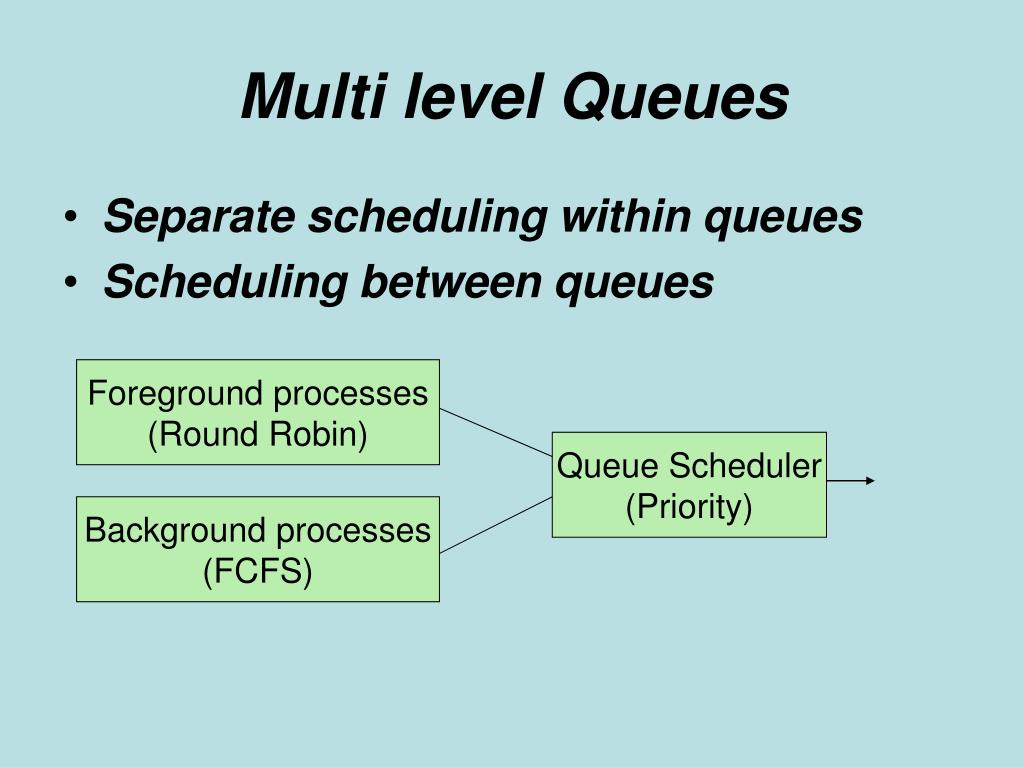 Multi level Queues

• Separate scheduling within queues
• Scheduling between queues

Foreground processes
(Round Robin)

Background processes
(FCFS)

Queue Scheduler
(Priority)